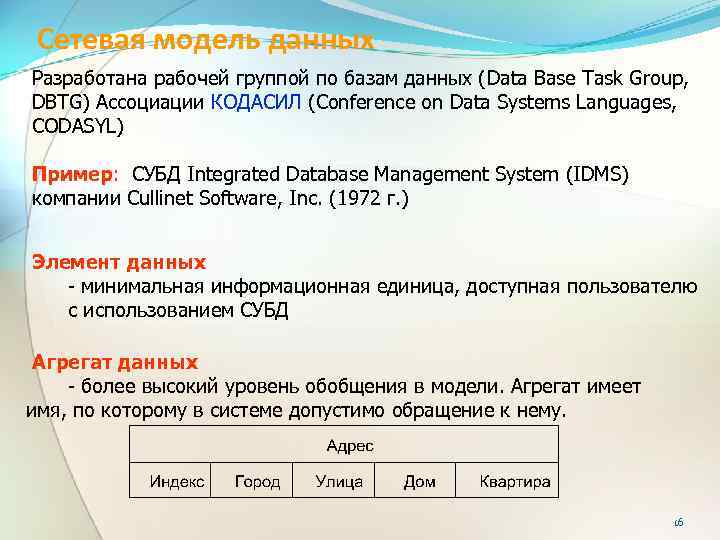 Сетевая модель данных

Разработана рабочей группой по базам данных (Data Base Task Group, DBTG) Ассоциации КОДАСИЛ (Conference on Data Systems Languages, CODASYL)

Пример: СУБД Integrated Database Management System (IDMS) компании Cullinet Software, Inc. (1972 г.)

Элемент данных
- минимальная информационная единица, доступная пользователю с использованием СУБД

Агрегат данных
- более высокий уровень обобщения в модели. Агрегат имеет имя, по которому в системе допустимо обращение к нему.

| Адрес | | | | |
|---|---|---|---|---|
| Индекс | Город | Улица | Дом | Квартира |

16